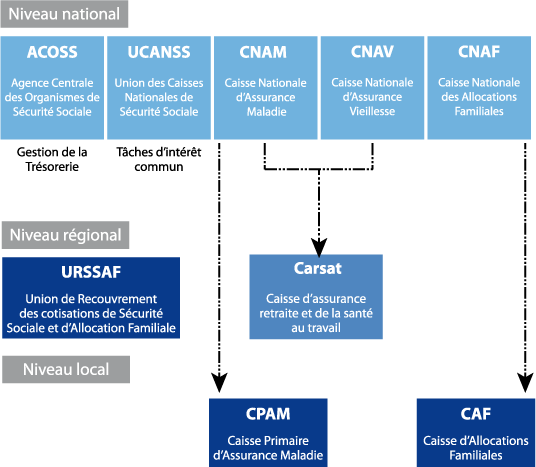 Niveau national

ACOSS
Agence Centrale des Organismes de Sécurité Sociale

UCANSS
Union des Caisses Nationales de Sécurité Sociale

CNAM
Caisse Nationale d'Assurance Maladie

CNAV
Caisse Nationale d'Assurance Vieillesse

CNAF
Caisse Nationale des Allocations Familiales

Gestion de la Trésorerie

Tâches d'intérêt commun

Niveau régional

URSSAF
Union de Recouvrement des cotisations de Sécurité Sociale et d'Allocation Familiale

Carsat
Caisse d'assurance retraite et de la santé au travail

Niveau local

CPAM
Caisse Primaire d'Assurance Maladie

CAF
Caisse d'Allocations Familiales